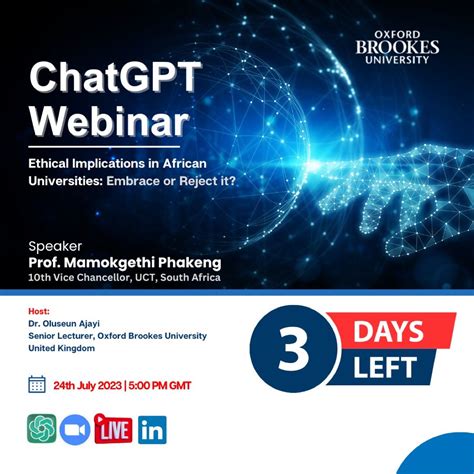 OXFORD BROOKES UNIVERSITY

ChatGPT Webinar

Ethical Implications in African Universities: Embrace or Reject it?

Speaker
Prof. Mamokgethi Phakeng
10th Vice Chancellor, UCT, South Africa

Host:
Dr. Oluseun Ajayi
Senior Lecturer, Oxford Brookes University
United Kingdom

3 DAYS LEFT

24th July 2023 | 5:00 PM GMT

LIVE in